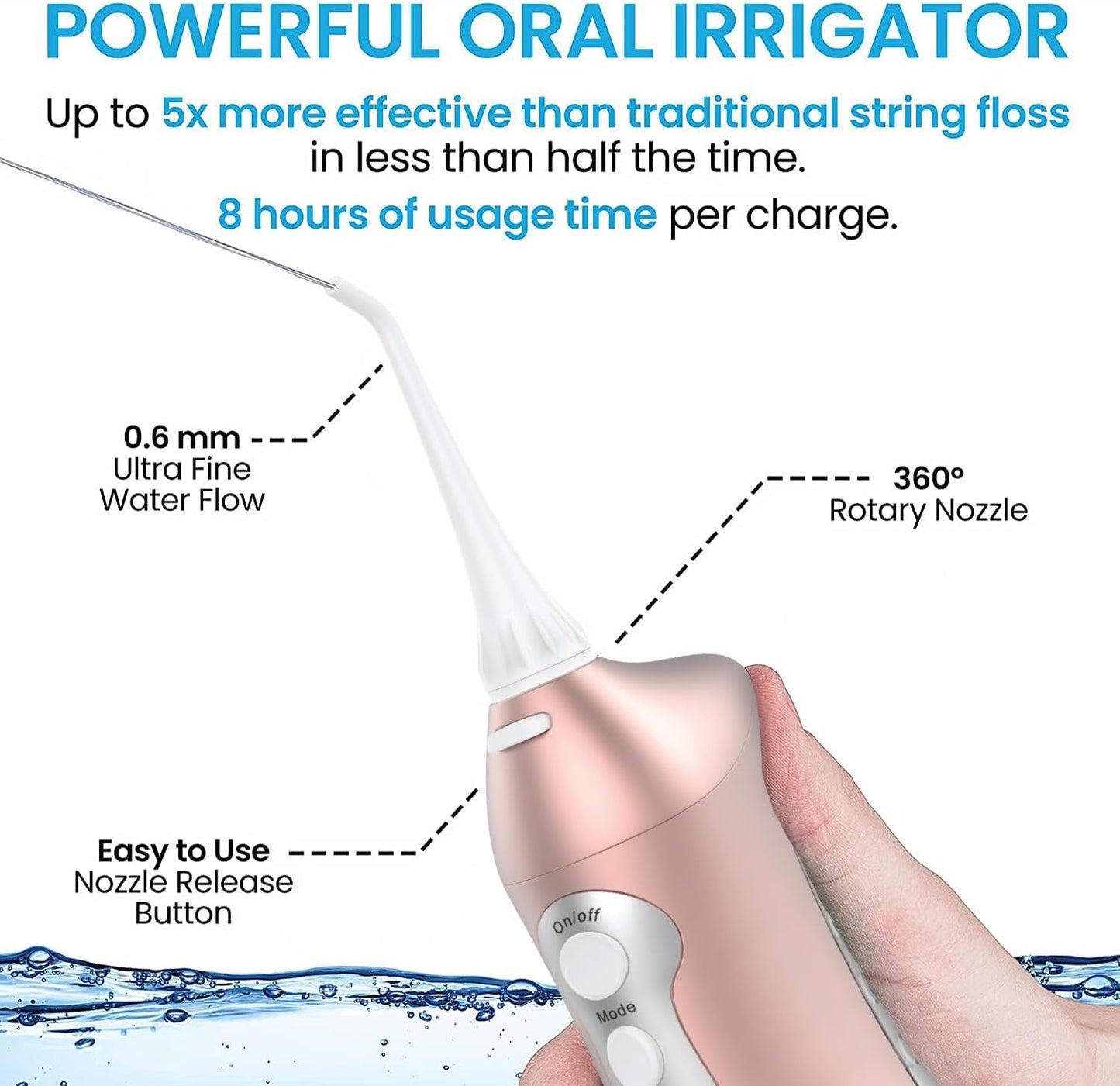 POWERFUL ORAL IRRIGATOR

Up to 5x more effective than traditional string floss in less than half the time.

8 hours of usage time per charge.

0.6 mm
Ultra Fine
Water Flow

360°
Rotary Nozzle

Easy to Use
Nozzle Release
Button

On/off

Mode